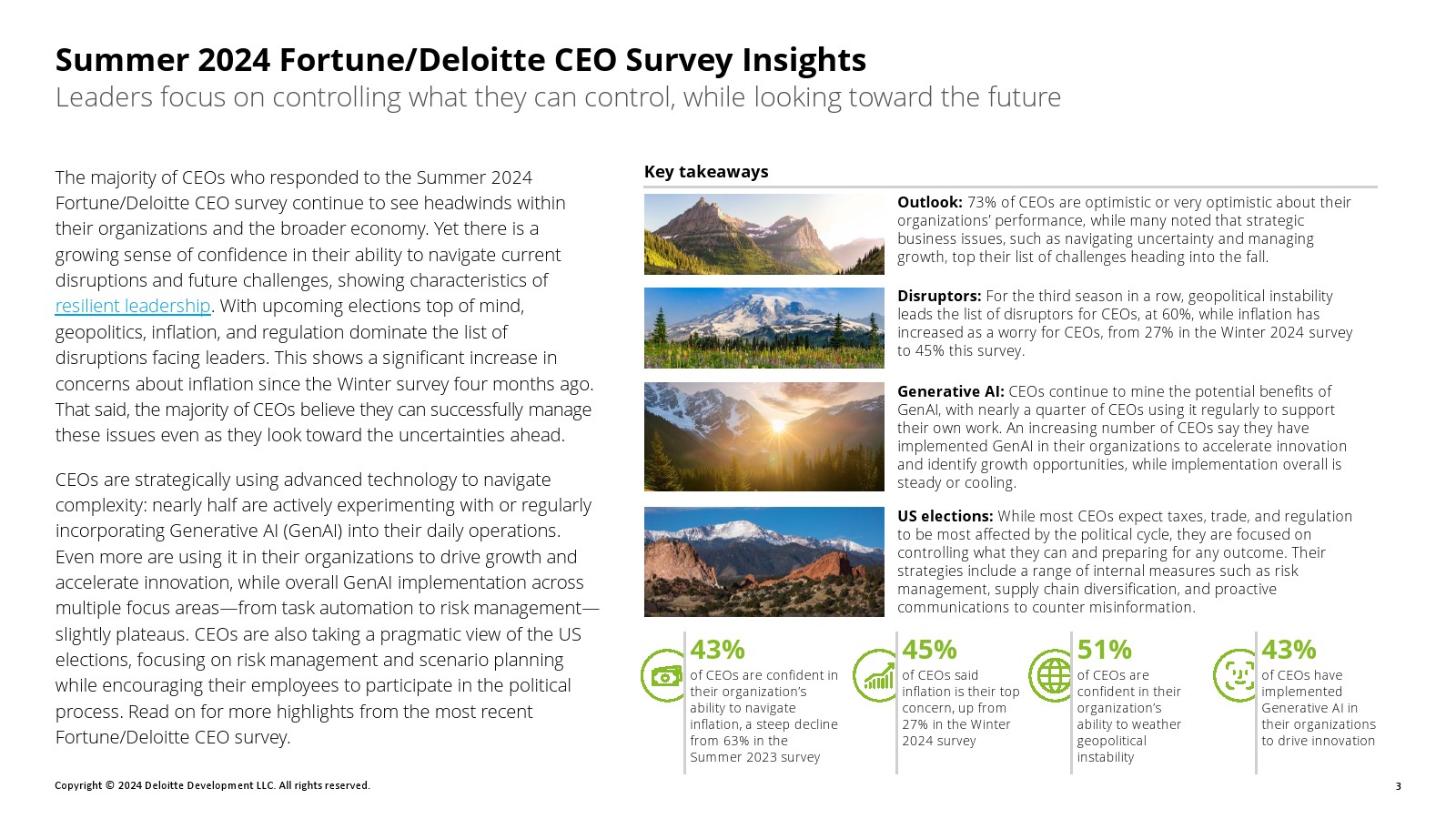 Summer 2024 Fortune/Deloitte CEO Survey Insights
Leaders focus on controlling what they can control, while looking toward the future

The majority of CEOs who responded to the Summer 2024 Fortune/Deloitte CEO survey continue to see headwinds within their organizations and the broader economy. Yet there is a growing sense of confidence in their ability to navigate current disruptions and future challenges, showing characteristics of resilient leadership. With upcoming elections top of mind, geopolitics, inflation, and regulation dominate the list of disruptions facing leaders. This shows a significant increase in concerns about inflation since the Winter survey four months ago. That said, the majority of CEOs believe they can successfully manage these issues even as they look toward the uncertainties ahead.

CEOs are strategically using advanced technology to navigate complexity: nearly half are actively experimenting with or regularly incorporating Generative AI (GenAI) into their daily operations. Even more are using it in their organizations to drive growth and accelerate innovation, while overall GenAI implementation across multiple focus areas—from task automation to risk management—slightly plateaus. CEOs are also taking a pragmatic view of the US elections, focusing on risk management and scenario planning while encouraging their employees to participate in the political process. Read on for more highlights from the most recent Fortune/Deloitte CEO survey.

Key takeaways

Outlook: 73% of CEOs are optimistic or very optimistic about their organizations' performance, while many noted that strategic business issues, such as navigating uncertainty and managing growth, top their list of challenges heading into the fall.

Disruptors: For the third season in a row, geopolitical instability leads the list of disruptors for CEOs, at 60%, while inflation has increased as a worry for CEOs, from 27% in the Winter 2024 survey to 45% this survey.

Generative AI: CEOs continue to mine the potential benefits of GenAI, with nearly a quarter of CEOs using it regularly to support their own work. An increasing number of CEOs say they have implemented GenAI in their organizations to accelerate innovation and identify growth opportunities, while implementation overall is steady or cooling.

US elections: While most CEOs expect taxes, trade, and regulation to be most affected by the political cycle, they are focused on controlling what they can and preparing for any outcome. Their strategies include a range of internal measures such as risk management, supply chain diversification, and proactive communications to counter misinformation.

43%
of CEOs are confident in their organization's ability to navigate inflation, a steep decline from 63% in the Summer 2023 survey

45%
of CEOs said inflation is their top concern, up from 27% in the Winter 2024 survey

51%
of CEOs are confident in their organization's ability to weather geopolitical instability

43%
of CEOs have implemented Generative AI in their organizations to drive innovation

Copyright © 2024 Deloitte Development LLC. All rights reserved.

3